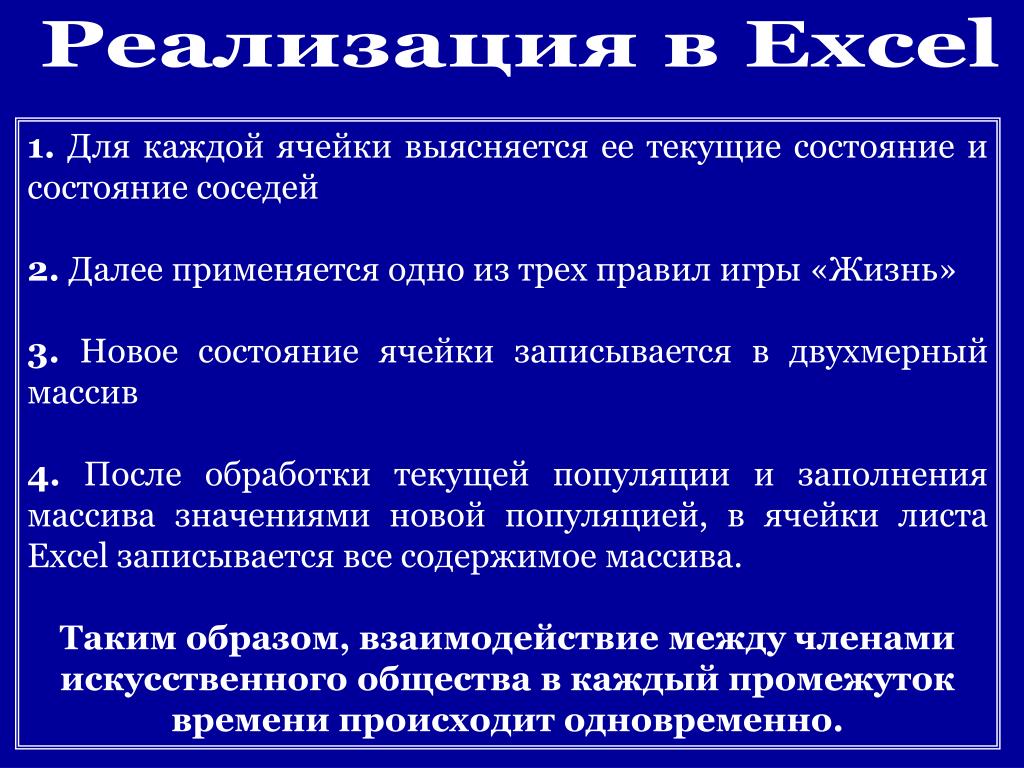 Реализация в Excel

1. Для каждой ячейки выясняется ее текущие состояние и состояние соседей

2. Далее применяется одно из трех правил игры «Жизнь»

3. Новое состояние ячейки записывается в двухмерный массив

4. После обработки текущей популяции и заполнения массива значениями новой популяцией, в ячейки листа Excel записывается все содержимое массива.

Таким образом, взаимодействие между членами искусственного общества в каждый промежуток времени происходит одновременно.